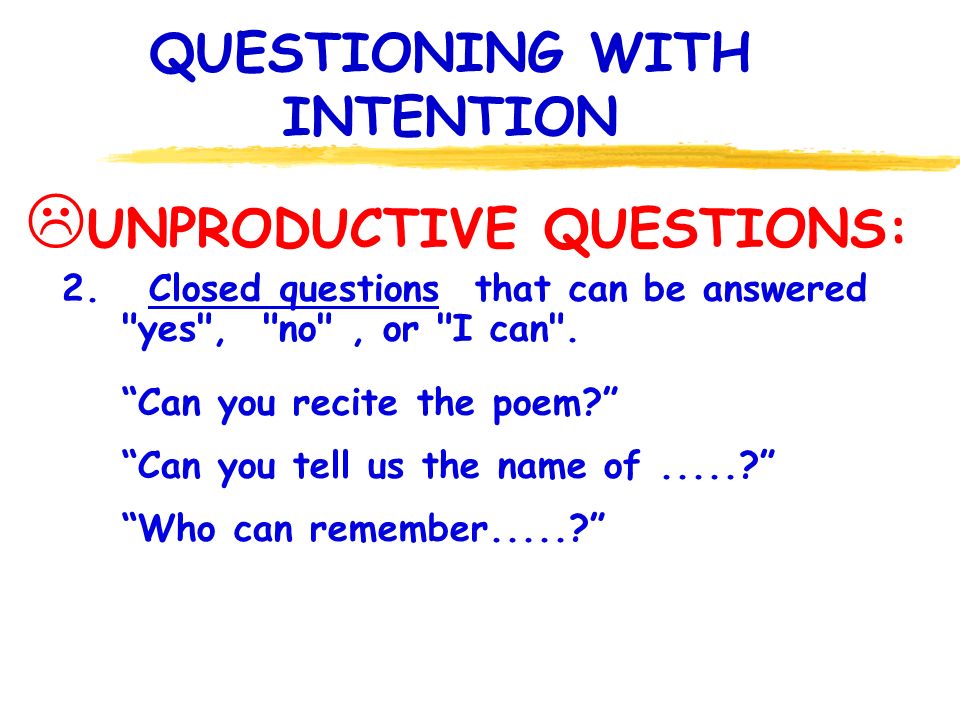 QUESTIONING WITH INTENTION

☹UNPRODUCTIVE QUESTIONS:

2. Closed questions that can be answered "yes", "no" , or "I can".

“Can you recite the poem?”

“Can you tell us the name of .....?”

“Who can remember.....?”